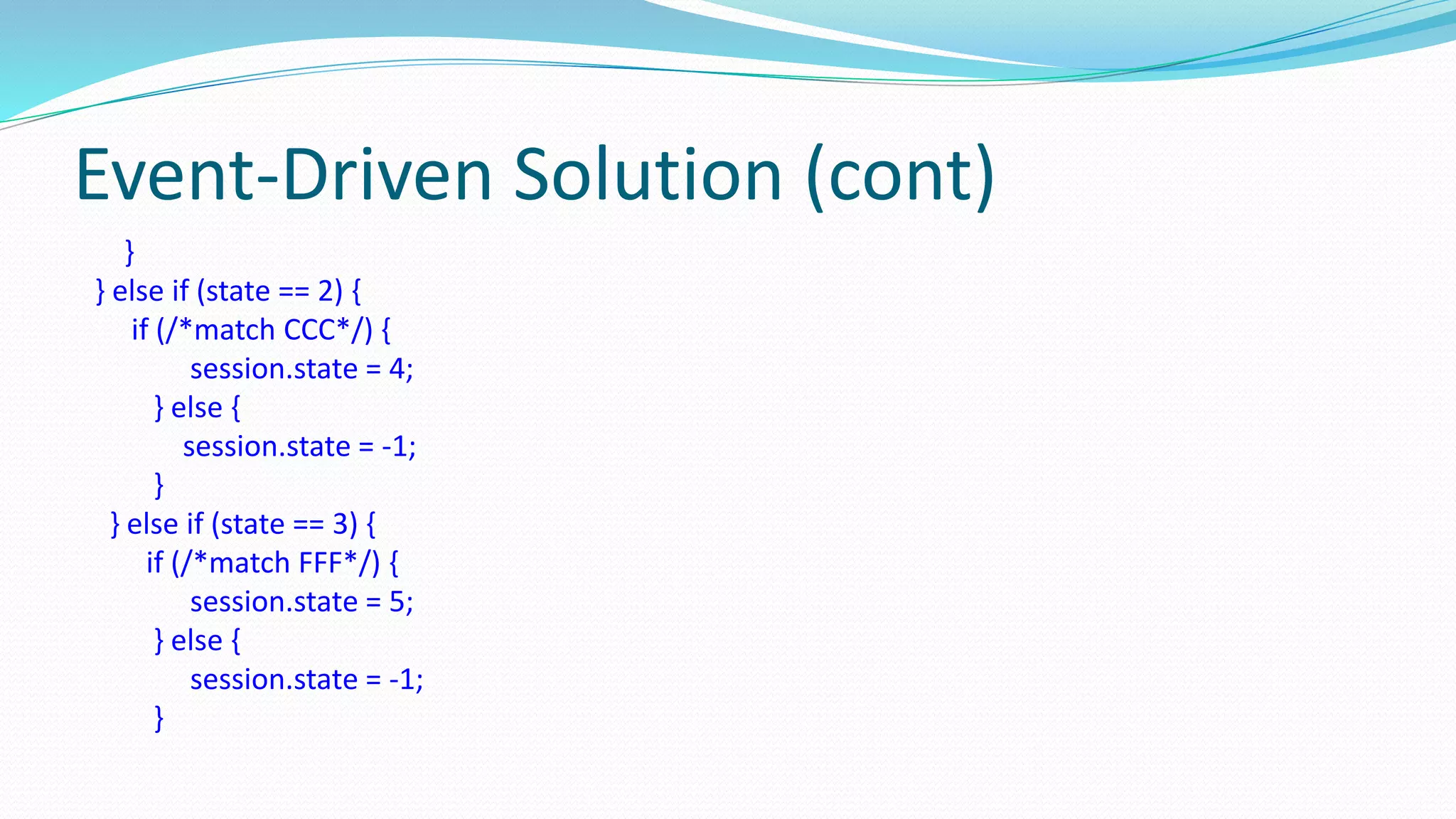 Event-Driven Solution (cont)

}
} else if (state == 2) {
if (/*match CCC*/) {
session.state = 4;
} else {
session.state = -1;
}
} else if (state == 3) {
if (/*match FFF*/) {
session.state = 5;
} else {
session.state = -1;
}